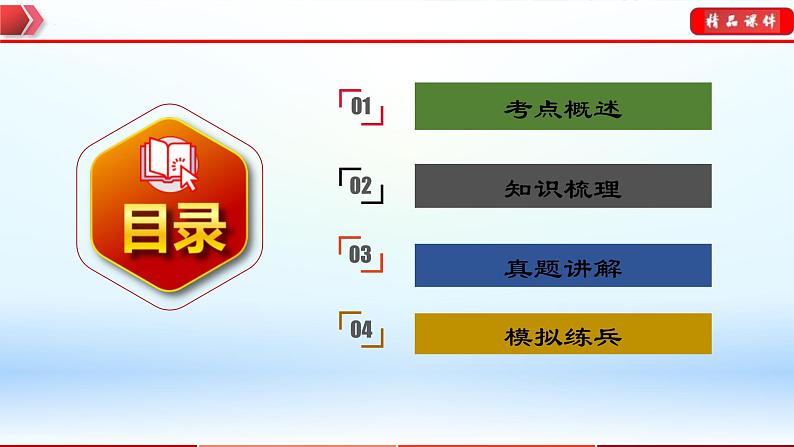 精品课件

目录

01 考点概述

02 知识梳理

03 真题讲解

04 模拟练兵